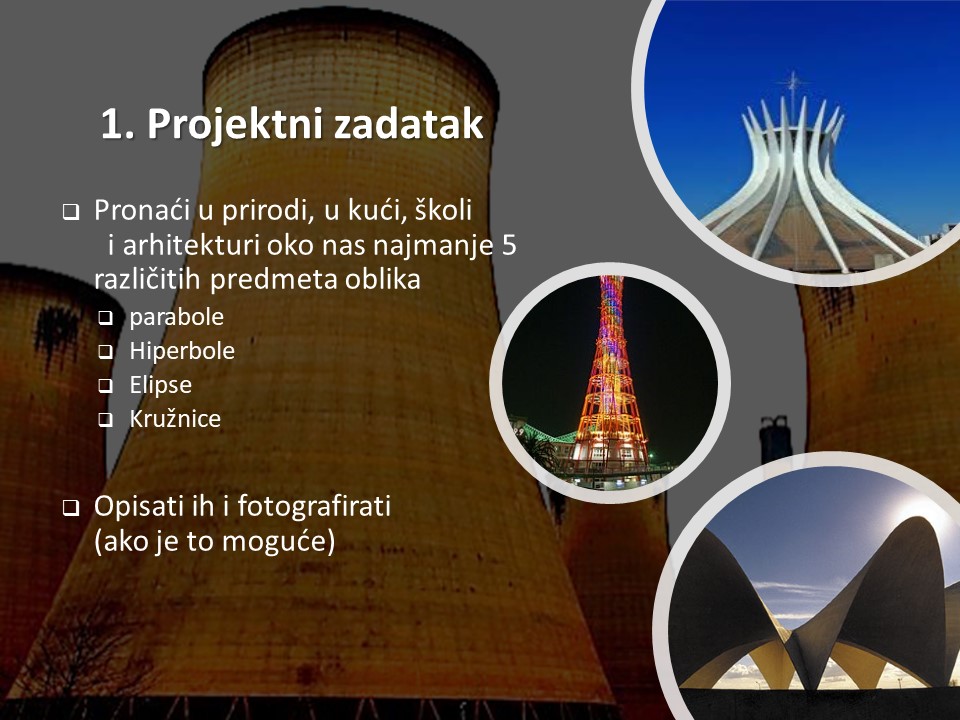 1. Projektni zadatak

❑ Pronaći u prirodi, u kući, školi i arhitekturi oko nas najmanje 5 različitih predmeta oblika
❑ parabole
❑ Hiperbole
❑ Elipse
❑ Kružnice

❑ Opisati ih i fotografirati (ako je to moguće)